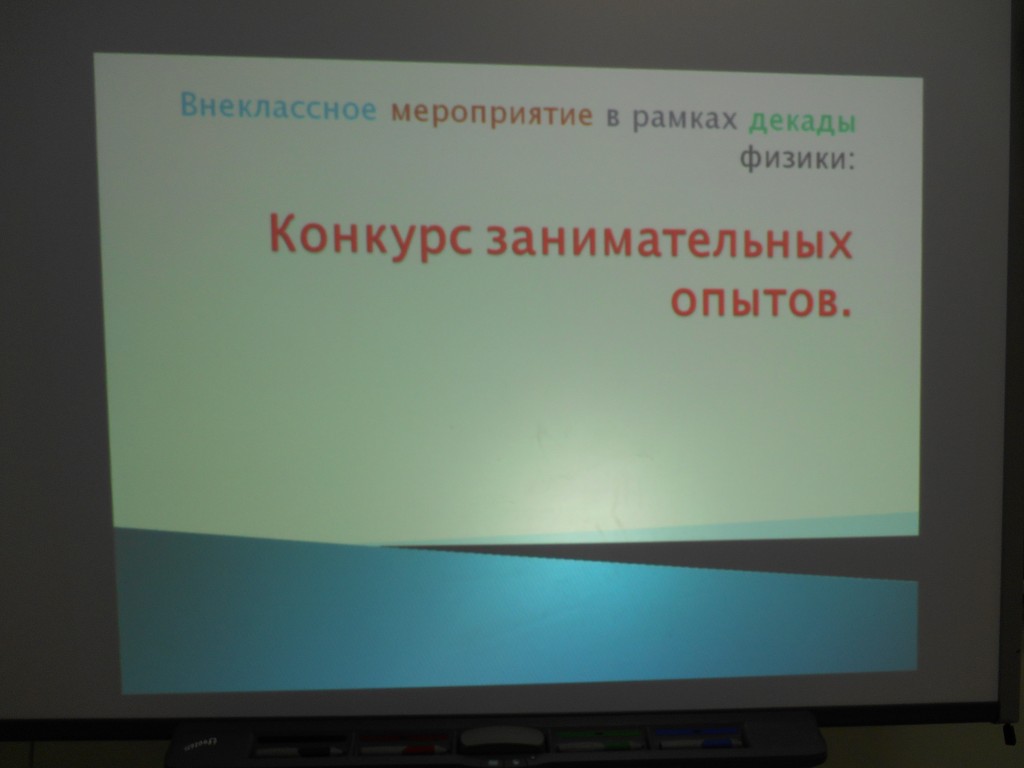 Внеклассное мероприятие в рамках декады физики:

Конкурс занимательных опытов.